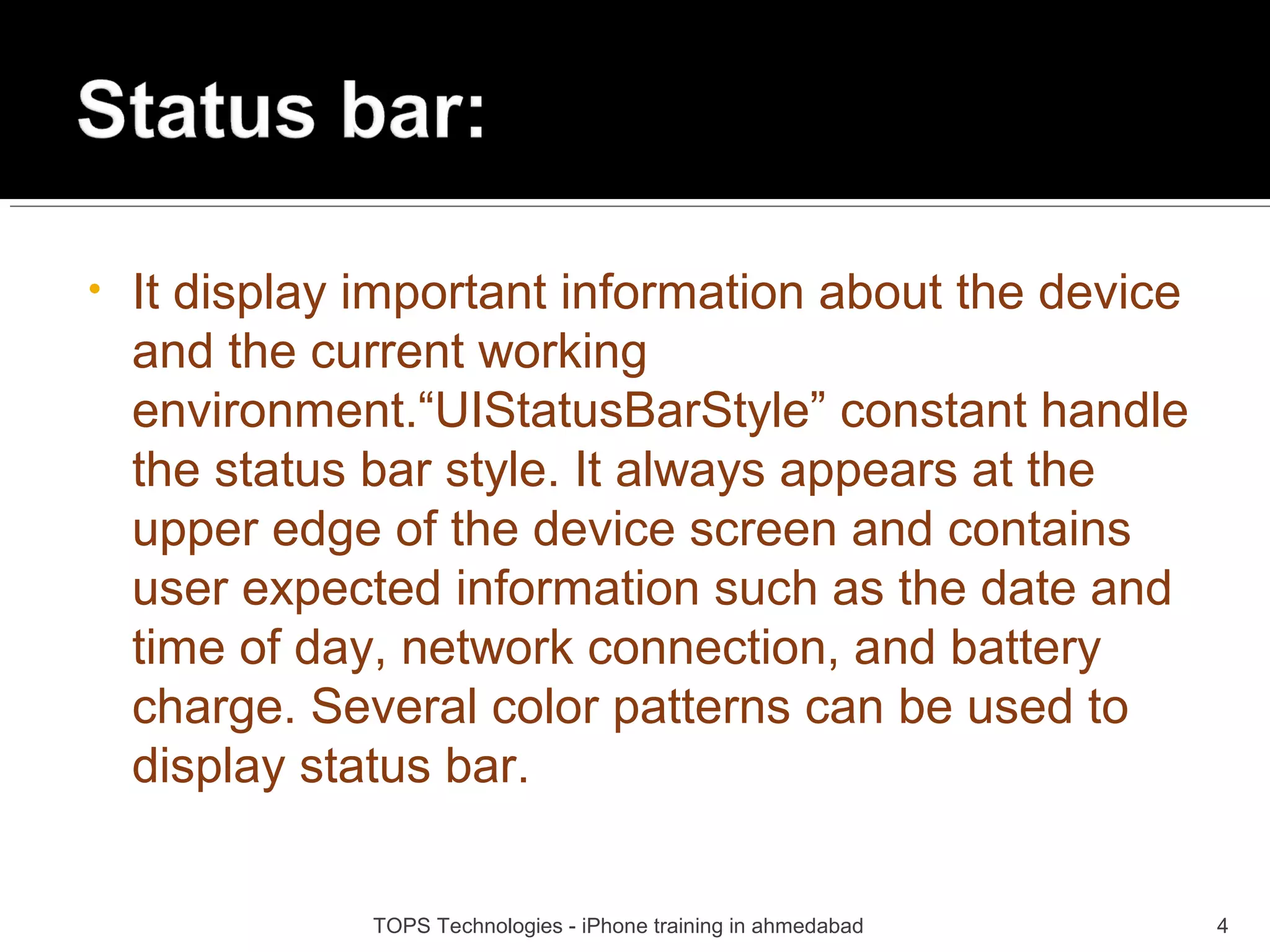 Status bar:

• It display important information about the device and the current working environment.“UIStatusBarStyle” constant handle the status bar style. It always appears at the upper edge of the device screen and contains user expected information such as the date and time of day, network connection, and battery charge. Several color patterns can be used to display status bar.

TOPS Technologies - iPhone training in ahmedabad

4